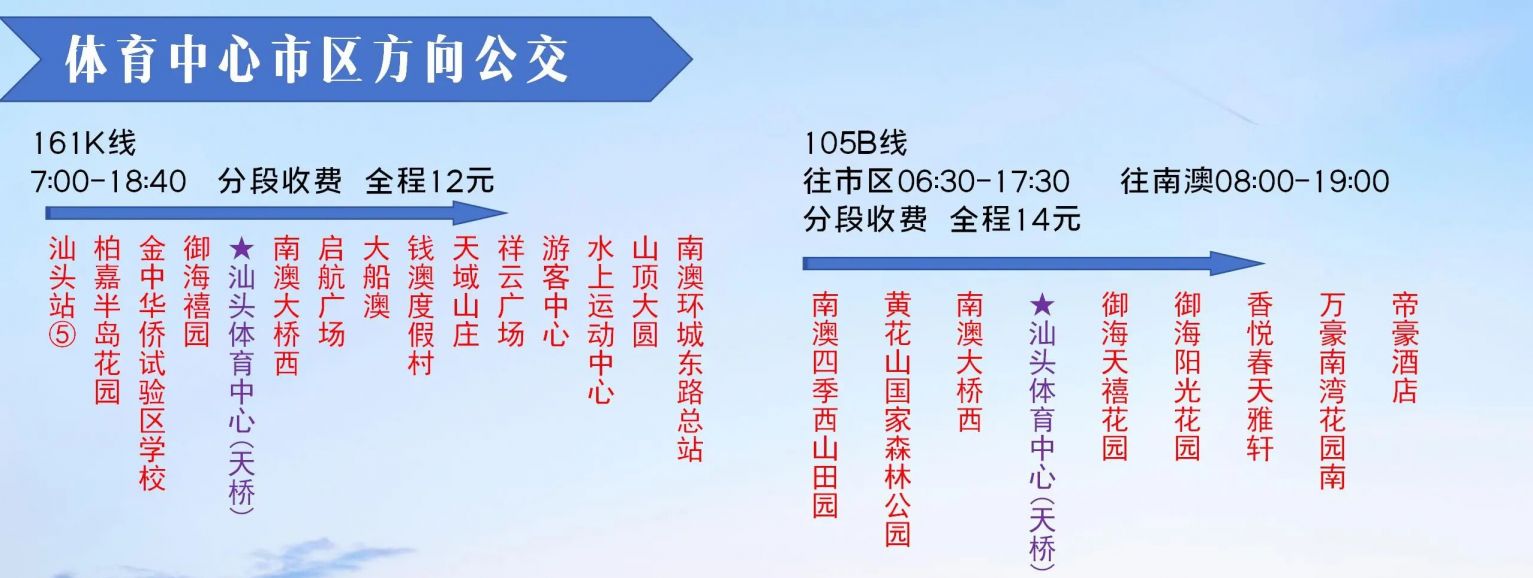 体育中心市区方向公交

161K线
7:00-18:40 分段收费 全程12元

汕头站⑤
柏嘉半岛花园
金中华侨试验区学校
御海禧园
★汕头体育中心(天桥)
南澳大桥西
启航广场
大船澳
钱澳度假村
天域山庄
祥云广场
游客中心
水上运动中心
山顶大圆
南澳环城东路总站

105B线
往市区06:30-17:30 往南澳08:00-19:00
分段收费 全程14元

南澳四季西山田园
黄花山国家森林公园
南澳大桥西
★汕头体育中心(天桥)
御海天禧花园
御海阳光花园
香悦春天雅轩
万豪南湾花园南
帝豪酒店